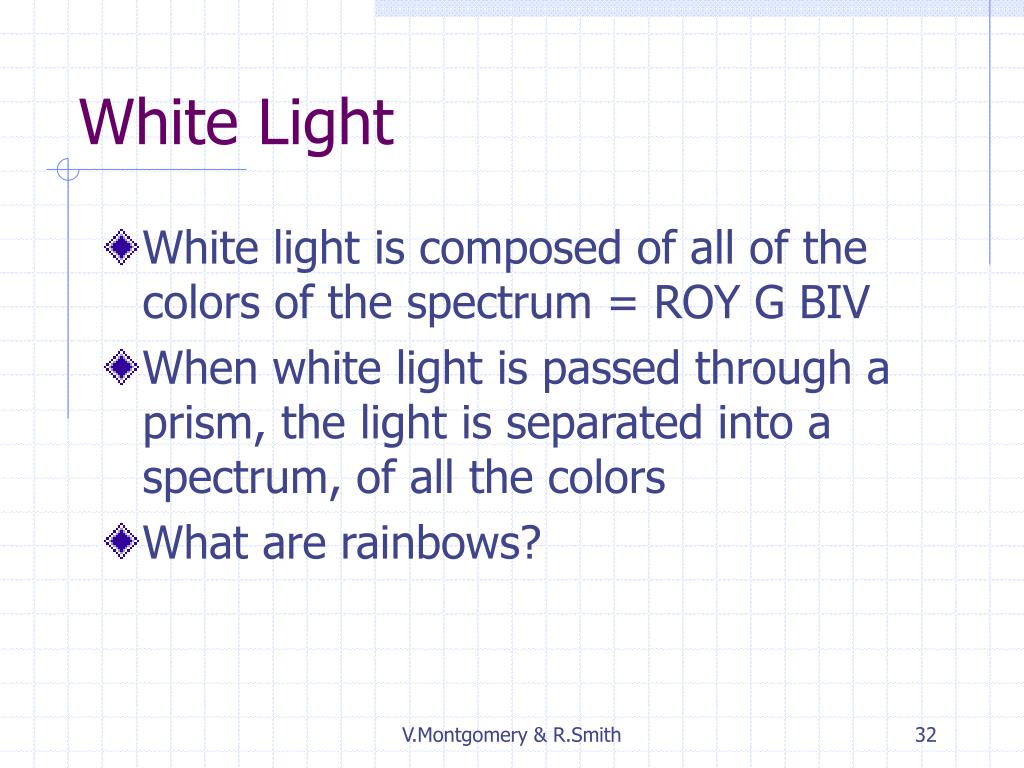 White Light

White light is composed of all of the colors of the spectrum = ROY G BIV

When white light is passed through a prism, the light is separated into a spectrum, of all the colors

What are rainbows?

V.Montgomery & R.Smith

32